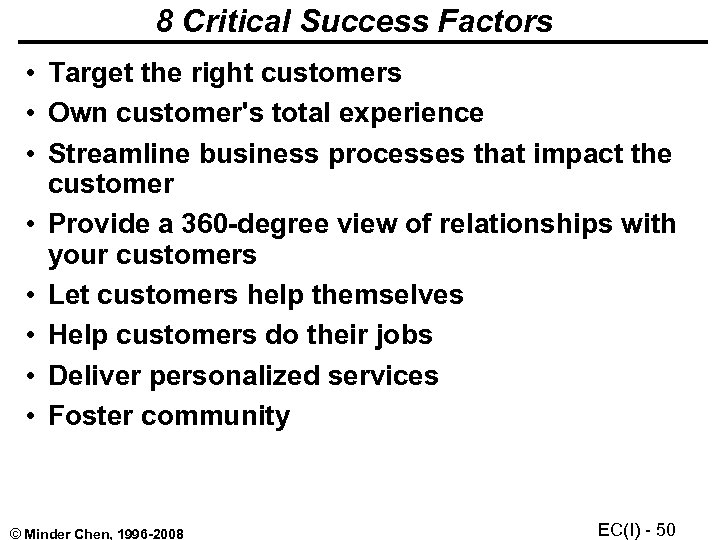 8 Critical Success Factors

• Target the right customers
• Own customer's total experience
• Streamline business processes that impact the customer
• Provide a 360-degree view of relationships with your customers
• Let customers help themselves
• Help customers do their jobs
• Deliver personalized services
• Foster community

© Minder Chen, 1996-2008

EC(I) - 50